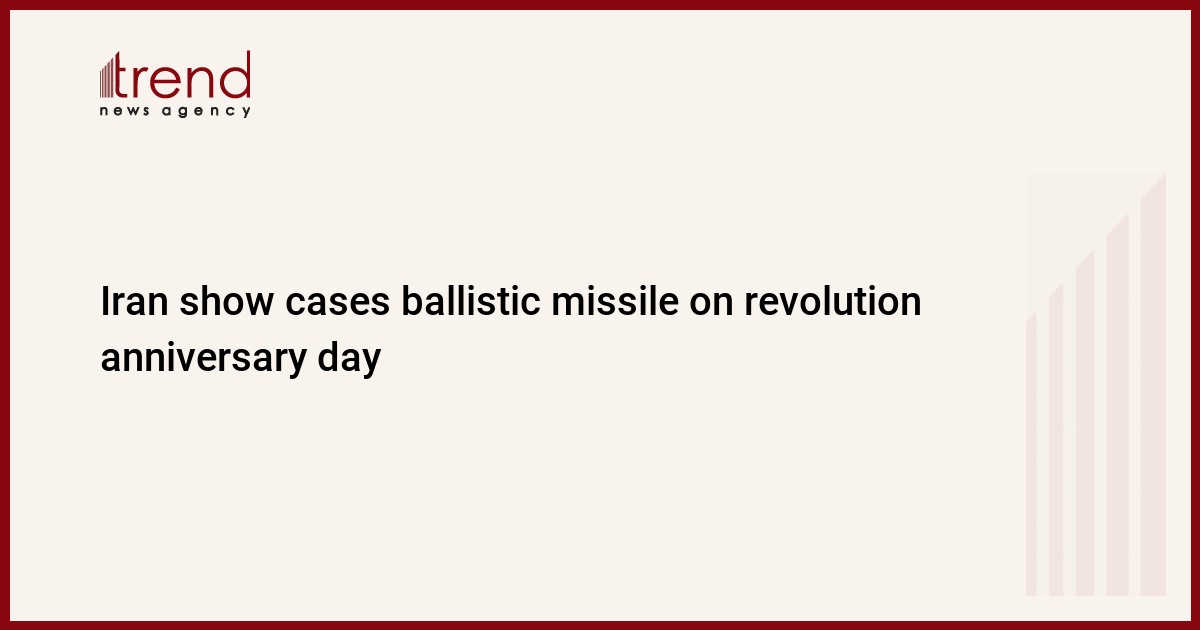 trend
news agency

Iran show cases ballistic missile on revolution anniversary day